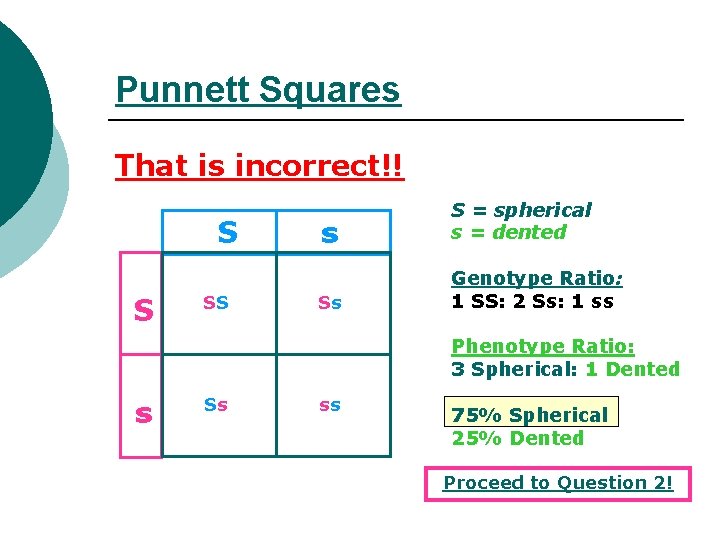 Punnett Squares

That is incorrect!!

| | S | s |
|---|---|---|
| S | SS | Ss |
| s | Ss | ss |

S = spherical
s = dented

Genotype Ratio:
1 SS: 2 Ss: 1 ss

Phenotype Ratio:
3 Spherical: 1 Dented

75% Spherical
25% Dented

Proceed to Question 2!